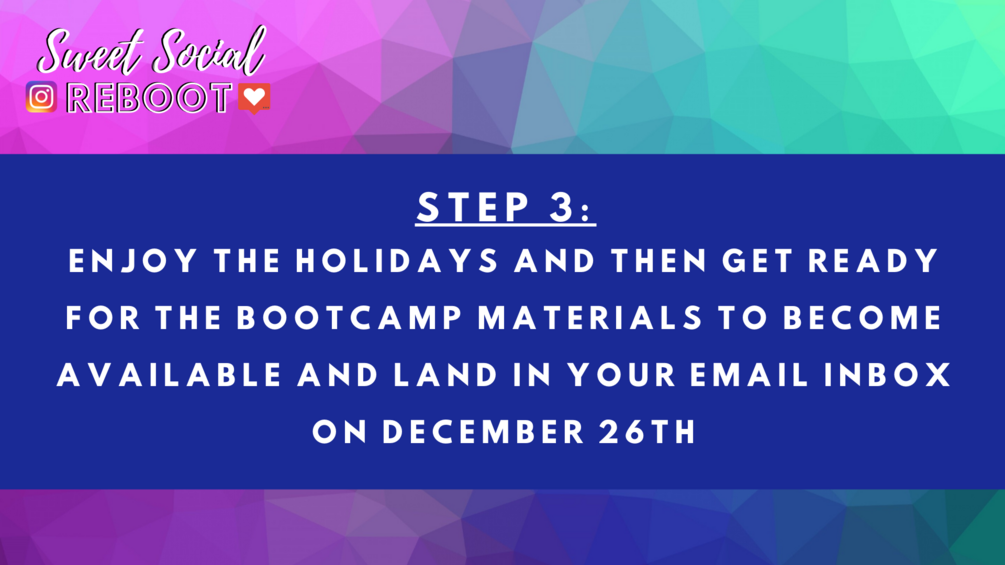 Sweet Social
REBOOT

STEP 3:
ENJOY THE HOLIDAYS AND THEN GET READY FOR THE BOOTCAMP MATERIALS TO BECOME AVAILABLE AND LAND IN YOUR EMAIL INBOX ON DECEMBER 26TH